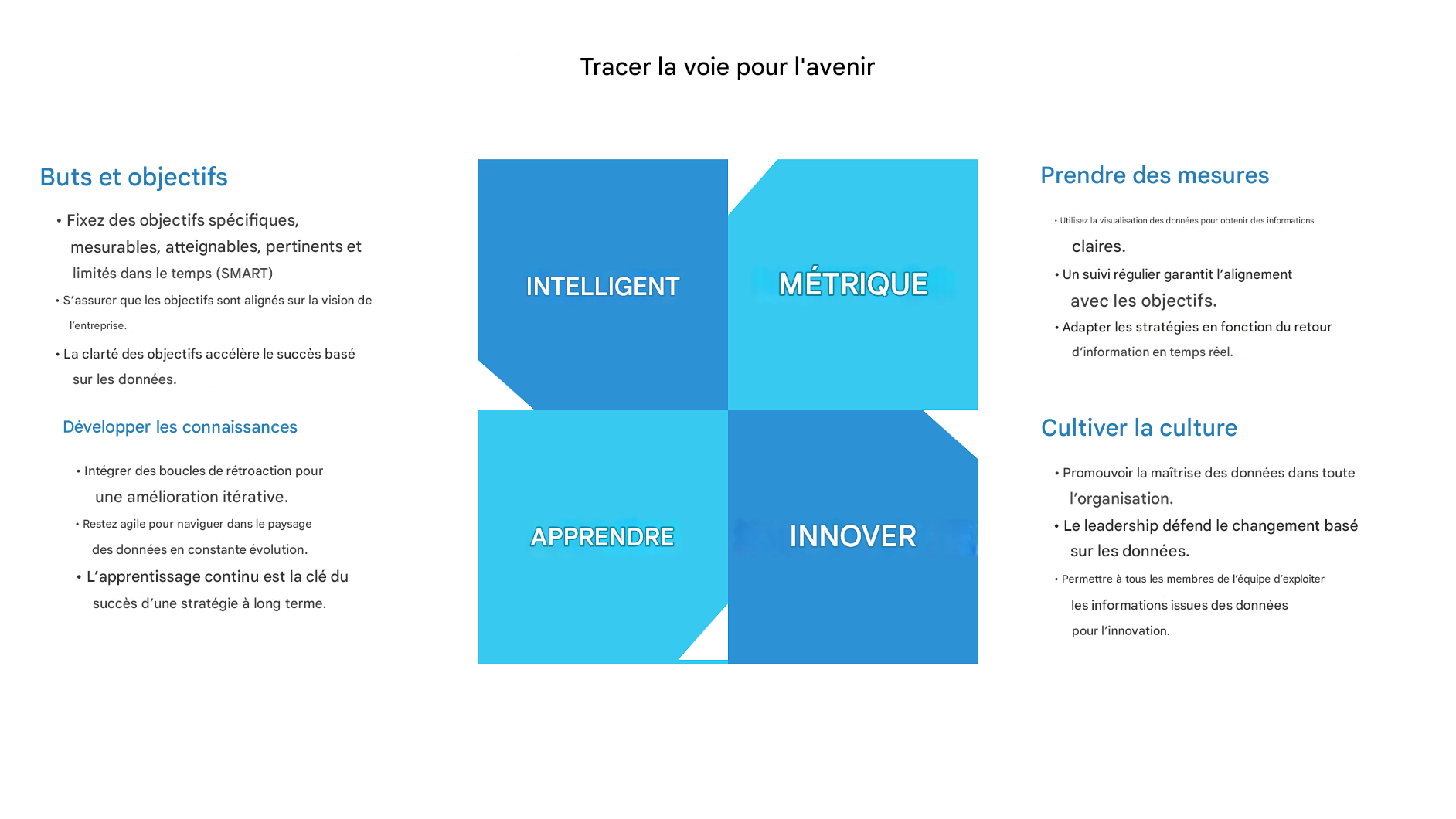 Tracer la voie pour l'avenir

Buts et objectifs

• Fixez des objectifs spécifiques, mesurables, atteignables, pertinents et limités dans le temps (SMART)

• S'assurer que les objectifs sont alignés sur la vision de l'entreprise.

• La clarté des objectifs accélère le succès basé sur les données.

Développer les connaissances

• Intégrer des boucles de rétroaction pour une amélioration itérative.

• Restez agile pour naviguer dans le paysage des données en constante évolution.

• L'apprentissage continu est la clé du succès d'une stratégie à long terme.

INTELLIGENT

MÉTRIQUE

APPRENDRE

INNOVER

Prendre des mesures

• Utilisez la visualisation des données pour obtenir des informations claires.

• Un suivi régulier garantit l'alignement avec les objectifs.

• Adapter les stratégies en fonction du retour d'information en temps réel.

Cultiver la culture

• Promouvoir la maîtrise des données dans toute l'organisation.

• Le leadership défend le changement basé sur les données.

• Permettre à tous les membres de l'équipe d'exploiter les informations issues des données pour l'innovation.